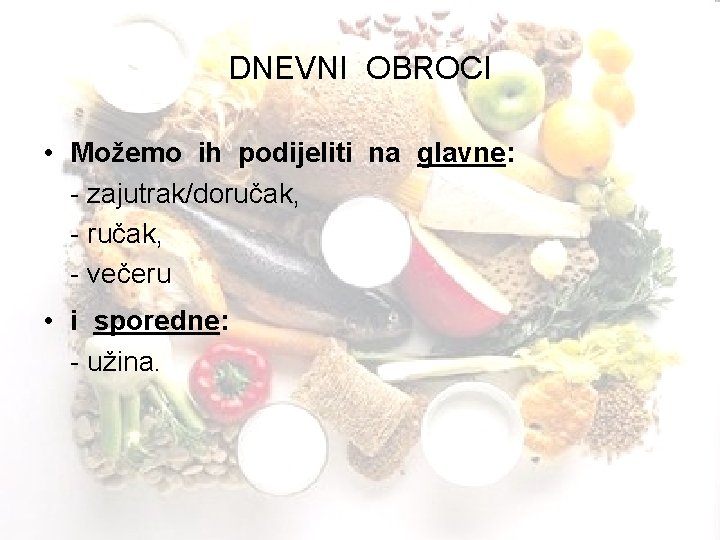 DNEVNI OBROCI

• Možemo ih podijeliti na glavne:
- zajutrak/doručak,
- ručak,
- večeru

• i sporedne:
- užina.